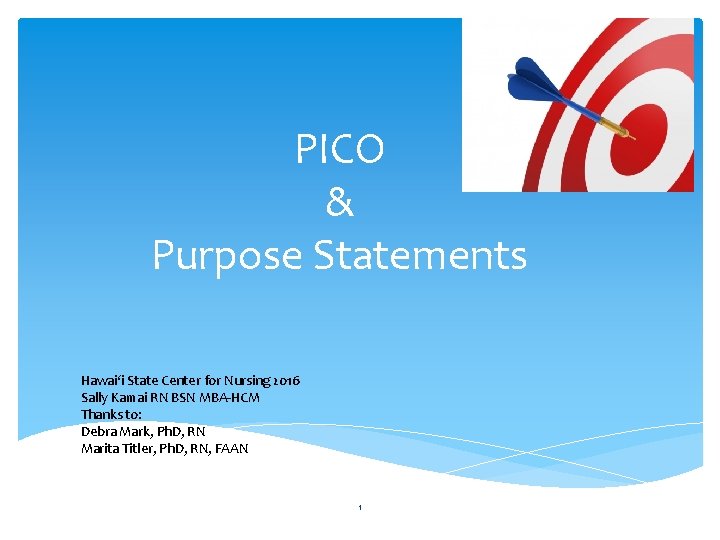 PICO
&
Purpose Statements

Hawai'i State Center for Nursing 2016
Sally Kamai RN BSN MBA-HCM
Thanks to:
Debra Mark, PhD, RN
Marita Titler, PhD, RN, FAAN

1